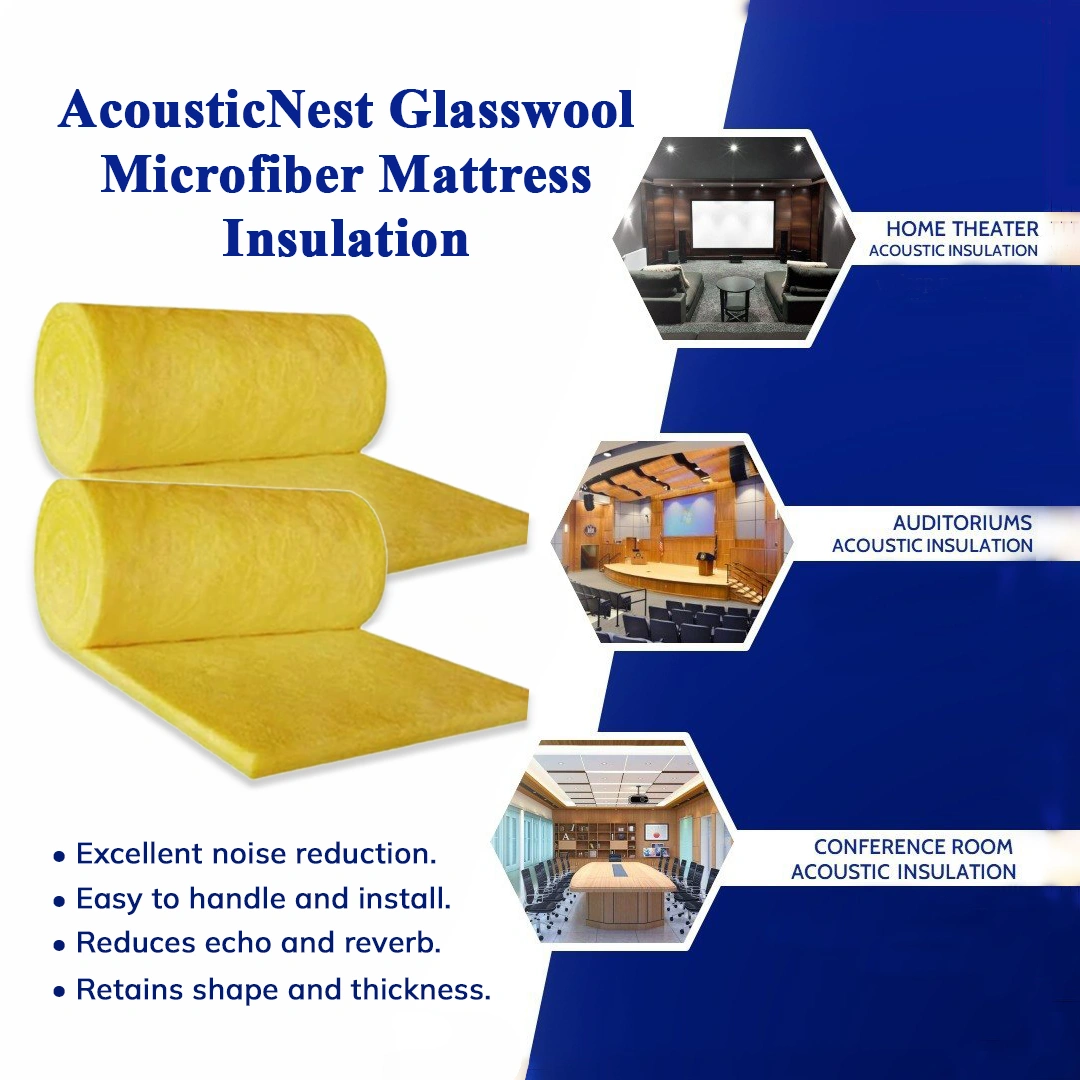 AcousticNest Glasswool Microfiber Mattress Insulation

HOME THEATER
ACOUSTIC INSULATION

AUDITORIUMS
ACOUSTIC INSULATION

CONFERENCE ROOM
ACOUSTIC INSULATION

• Excellent noise reduction.
• Easy to handle and install.
• Reduces echo and reverb.
• Retains shape and thickness.